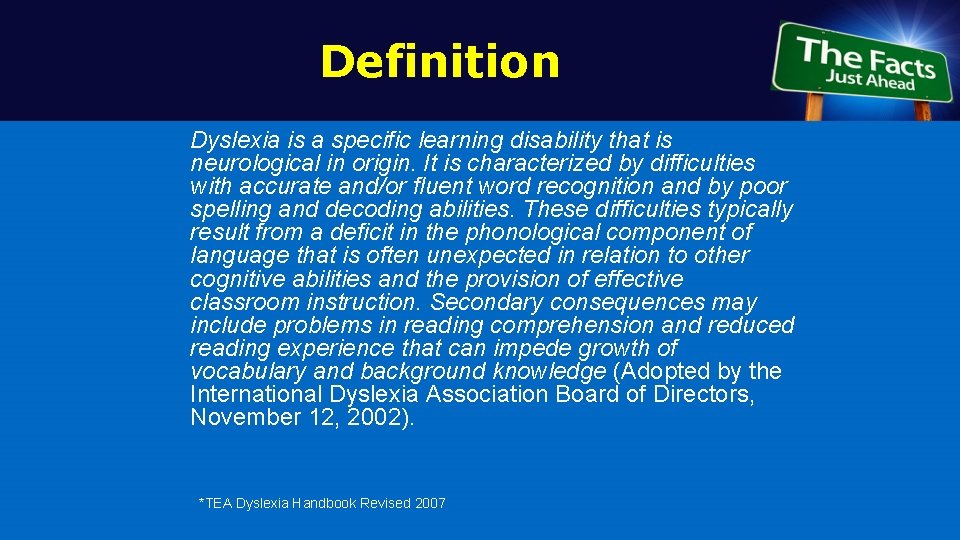 Definition

The Facts
Just Ahead

Dyslexia is a specific learning disability that is neurological in origin. It is characterized by difficulties with accurate and/or fluent word recognition and by poor spelling and decoding abilities. These difficulties typically result from a deficit in the phonological component of language that is often unexpected in relation to other cognitive abilities and the provision of effective classroom instruction. Secondary consequences may include problems in reading comprehension and reduced reading experience that can impede growth of vocabulary and background knowledge (Adopted by the International Dyslexia Association Board of Directors, November 12, 2002).

*TEA Dyslexia Handbook Revised 2007